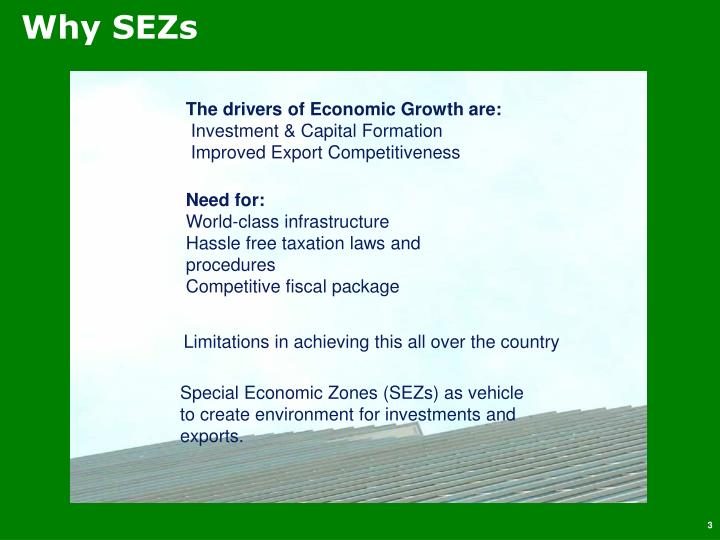 Why SEZs

The drivers of Economic Growth are:
Investment & Capital Formation
Improved Export Competitiveness

Need for:
World-class infrastructure
Hassle free taxation laws and procedures
Competitive fiscal package

Limitations in achieving this all over the country

Special Economic Zones (SEZs) as vehicle to create environment for investments and exports.

3